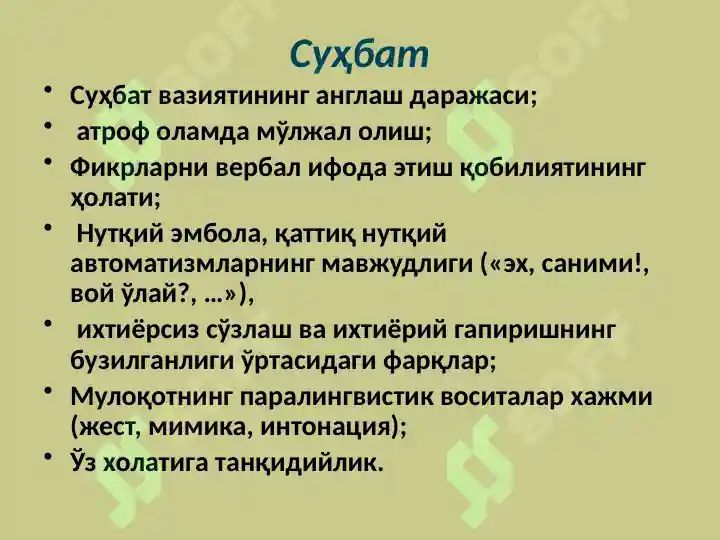 Суҳбат

• Суҳбат вазиятининг англаш даражаси;
• атроф оламда мўлжал олиш;
• Фикрларни вербал ифода этиш қобилиятининг ҳолати;
• Нутқий эмбола, қаттиқ нутқий автоматизмларнинг мавжудлиги («эх, саними!, вой ўлай?, …»),
• ихтиёрсиз сўзлаш ва ихтиёрий гапиришнинг бузилганлиги ўртасидаги фарқлар;
• Мулоқотнинг паралингвистик воситалар хажми (жест, мимика, интонация);
• Ўз холатига танқидийлик.